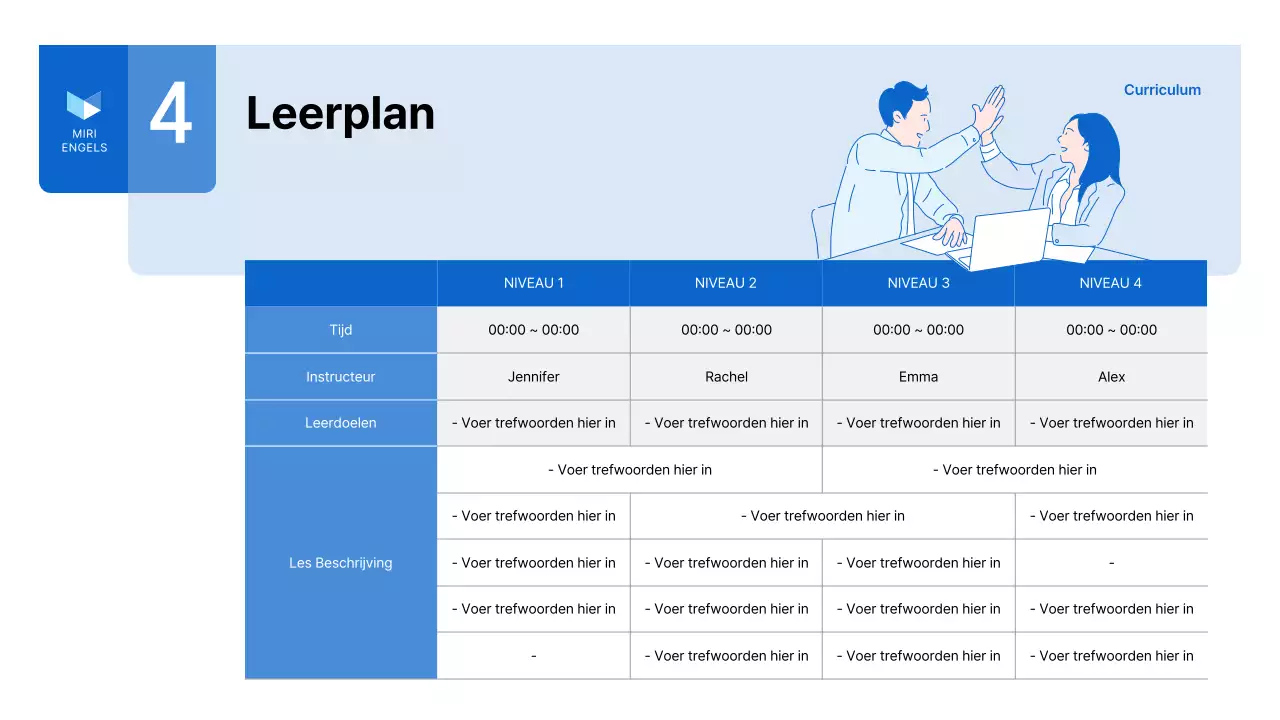 MIRI ENGELS

4

Leerplan

Curriculum

| | NIVEAU 1 | NIVEAU 2 | NIVEAU 3 | NIVEAU 4 |
|---|---|---|---|---|
| Tijd | 00:00 ~ 00:00 | 00:00 ~ 00:00 | 00:00 ~ 00:00 | 00:00 ~ 00:00 |
| Instructeur | Jennifer | Rachel | Emma | Alex |
| Leerdoelen | - Voer trefwoorden hier in | - Voer trefwoorden hier in | - Voer trefwoorden hier in | - Voer trefwoorden hier in |
| Les Beschrijving | - Voer trefwoorden hier in | | - Voer trefwoorden hier in | |
| | - Voer trefwoorden hier in | - Voer trefwoorden hier in | | - Voer trefwoorden hier in |
| | - Voer trefwoorden hier in | - Voer trefwoorden hier in | - Voer trefwoorden hier in | - |
| | - Voer trefwoorden hier in | - Voer trefwoorden hier in | - Voer trefwoorden hier in | - Voer trefwoorden hier in |
| | - | - Voer trefwoorden hier in | - Voer trefwoorden hier in | - Voer trefwoorden hier in |